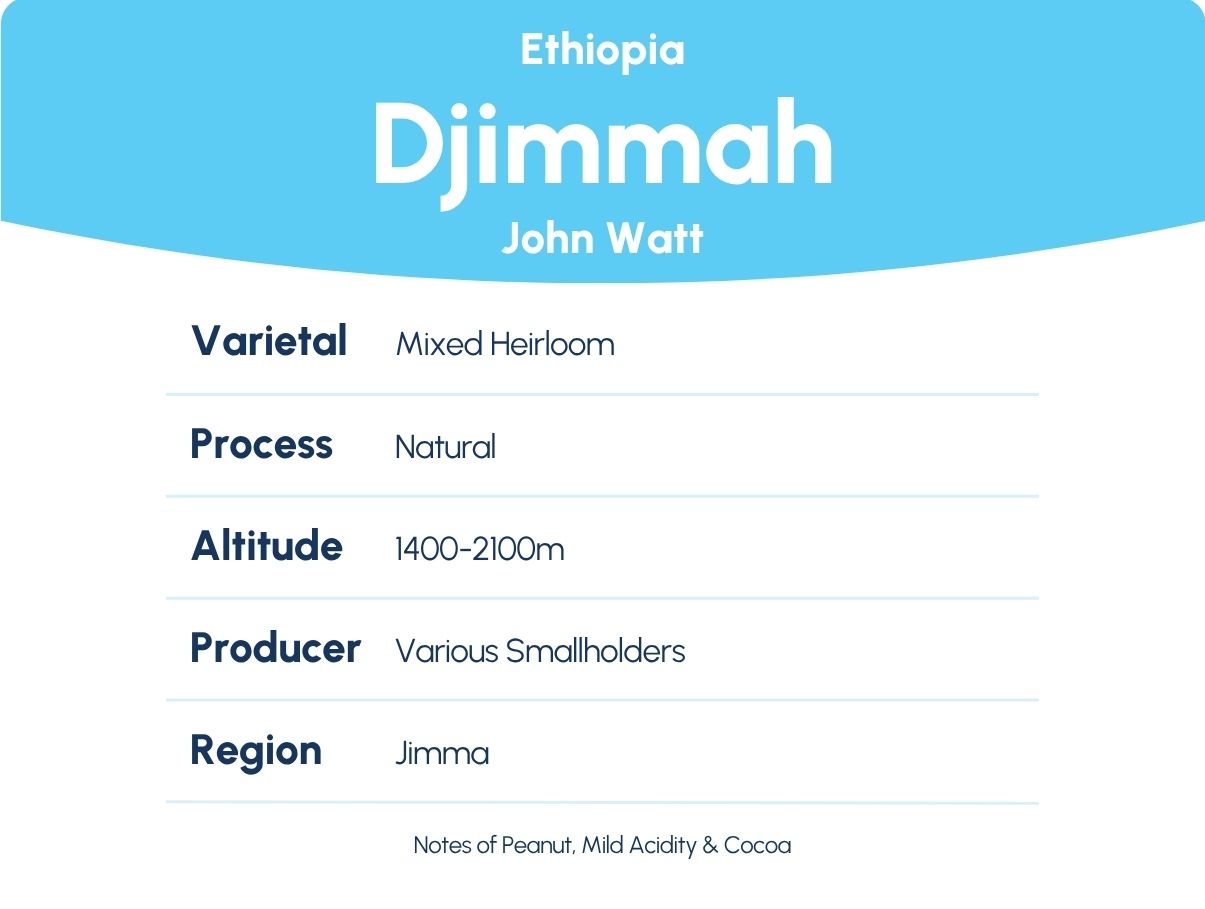 Ethiopia
Djimmah
John Watt

| Varietal | Mixed Heirloom |
|---|---|
| Process | Natural |
| Altitude | 1400-2100m |
| Producer | Various Smallholders |
| Region | Jimma |

Notes of Peanut, Mild Acidity & Cocoa